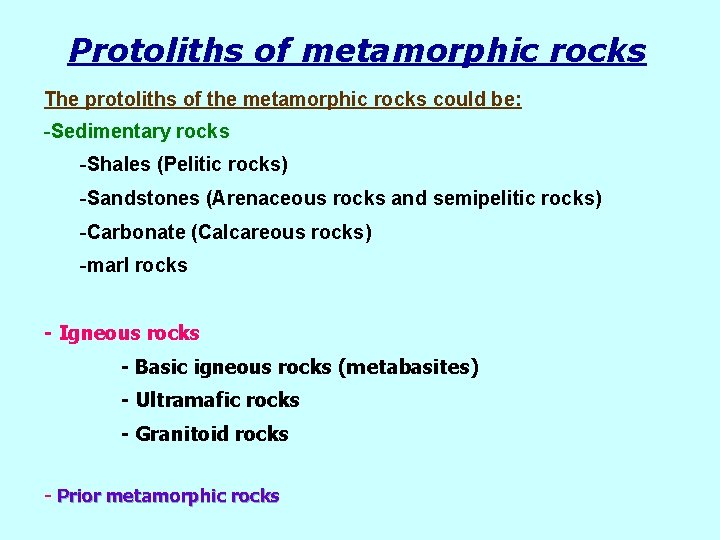 Protoliths of metamorphic rocks

The protoliths of the metamorphic rocks could be:

-Sedimentary rocks

-Shales (Pelitic rocks)

-Sandstones (Arenaceous rocks and semipelitic rocks)

-Carbonate (Calcareous rocks)

-marl rocks

- Igneous rocks

- Basic igneous rocks (metabasites)

- Ultramafic rocks

- Granitoid rocks

- Prior metamorphic rocks